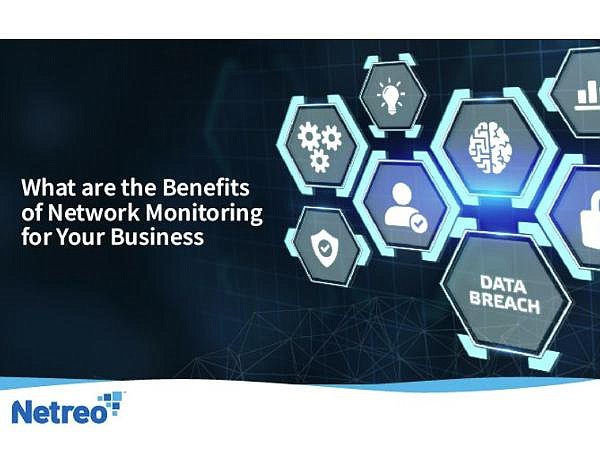 What are the Benefits of Network Monitoring for Your Business

DATA BREACH

Netreo